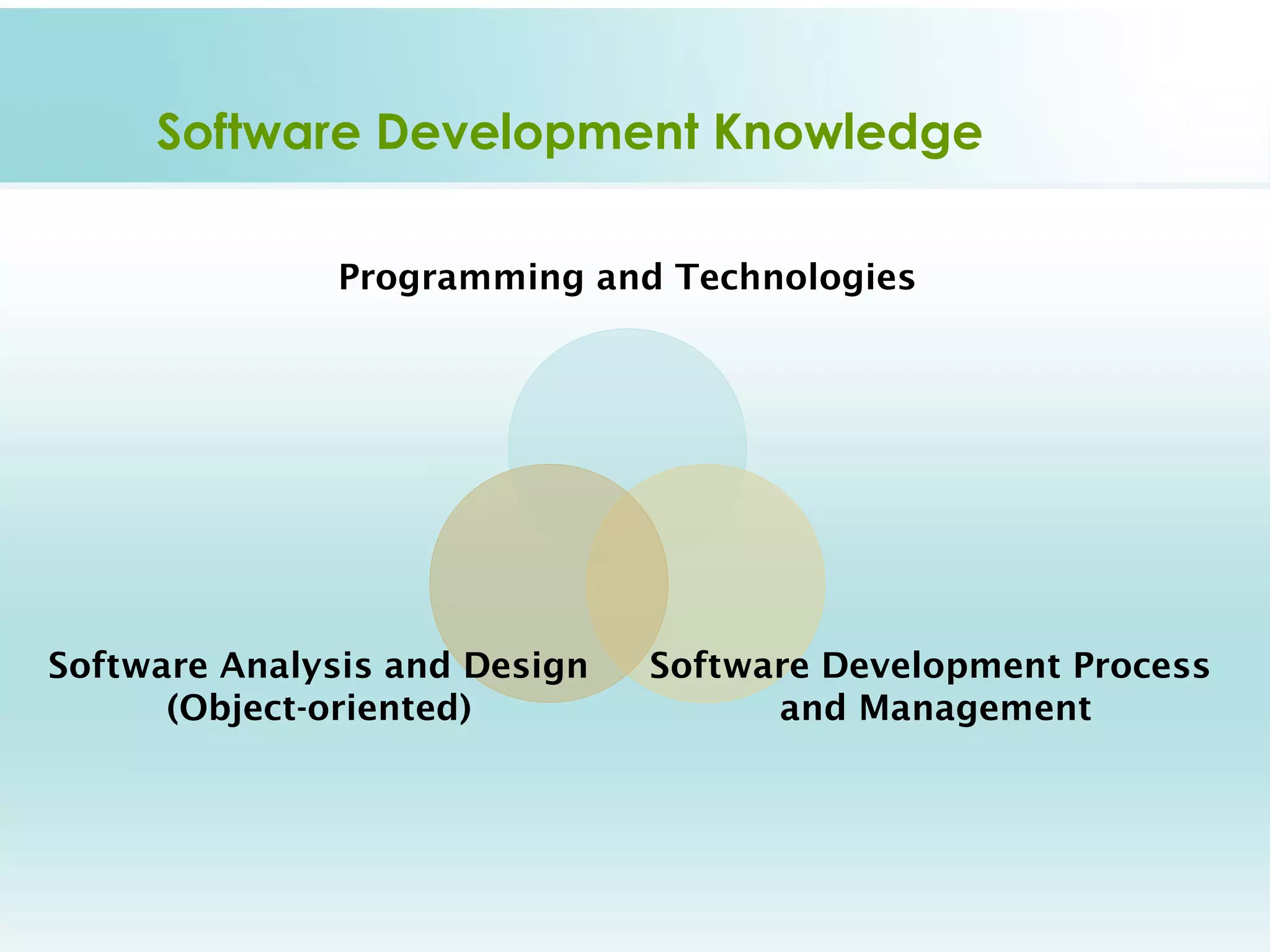 Software Development Knowledge

Programming and Technologies

Software Analysis and Design (Object-oriented)

Software Development Process and Management